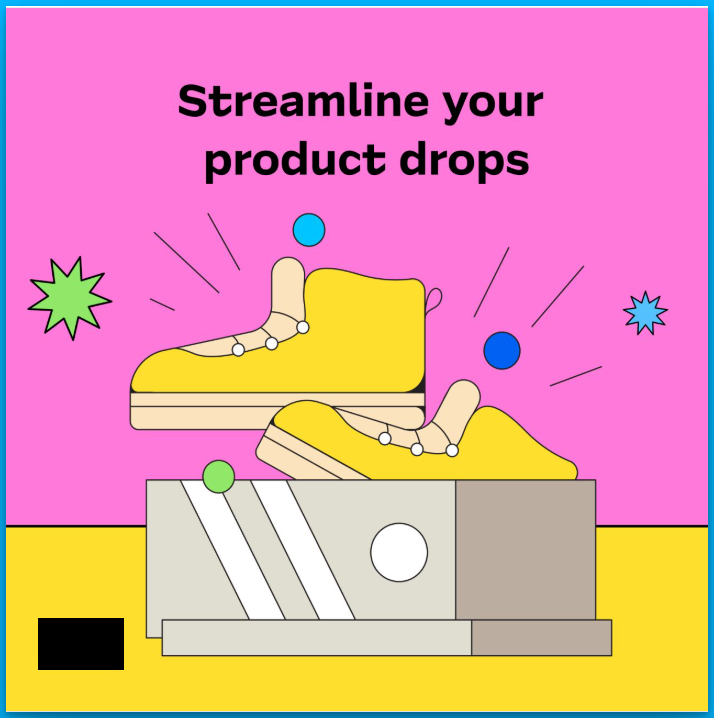 Streamline your product drops